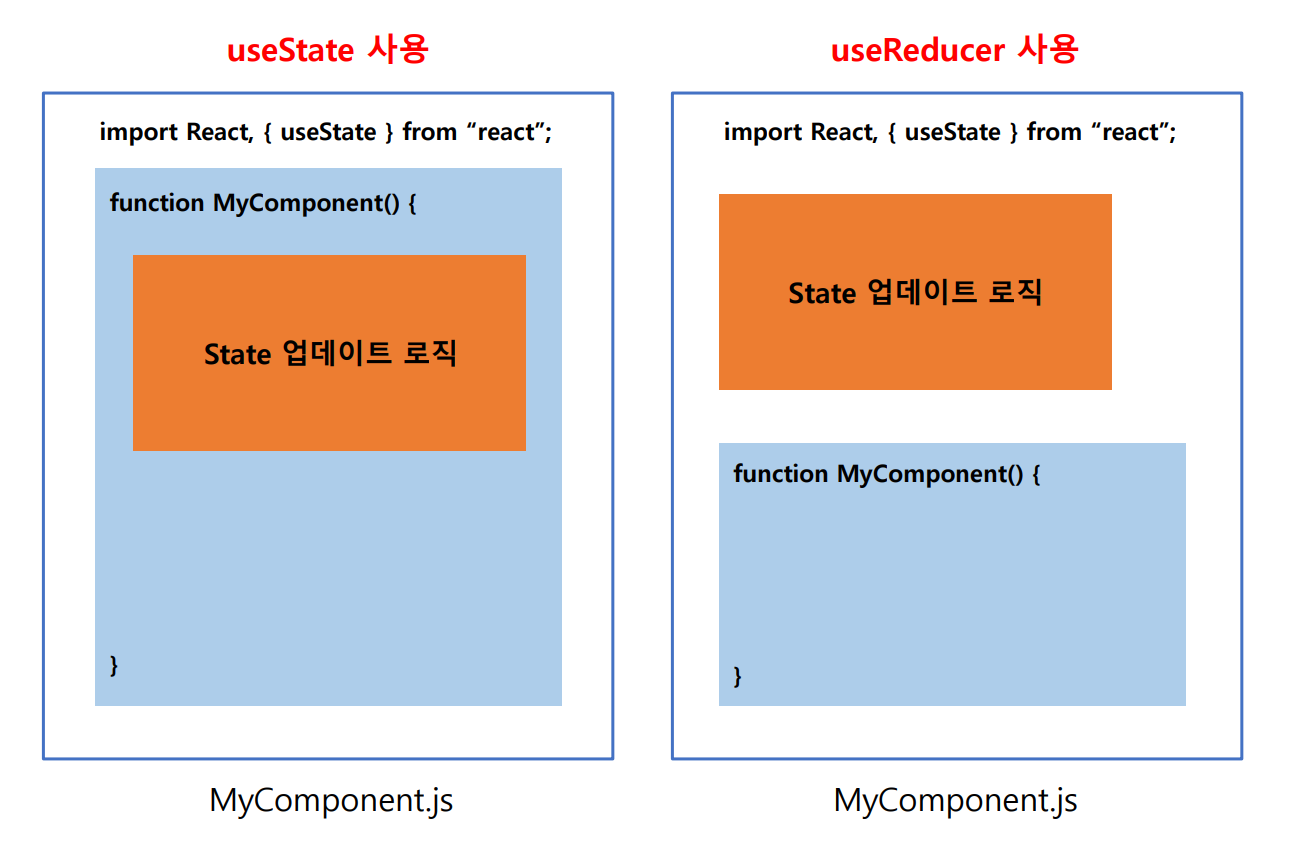 useState 사용

import React, { useState } from “react”;

function MyComponent() {

State 업데이트 로직

}

MyComponent.js

useReducer 사용

import React, { useState } from “react”;

State 업데이트 로직

function MyComponent() {

}

MyComponent.js